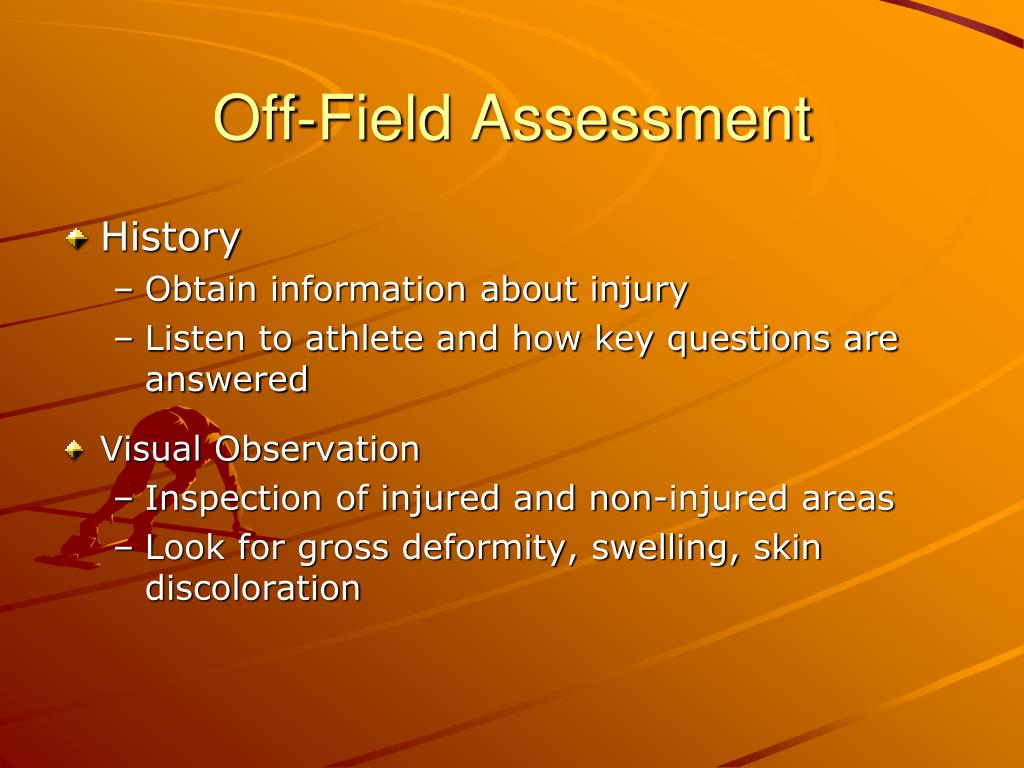 Off-Field Assessment

History
– Obtain information about injury
– Listen to athlete and how key questions are answered

Visual Observation
– Inspection of injured and non-injured areas
– Look for gross deformity, swelling, skin discoloration